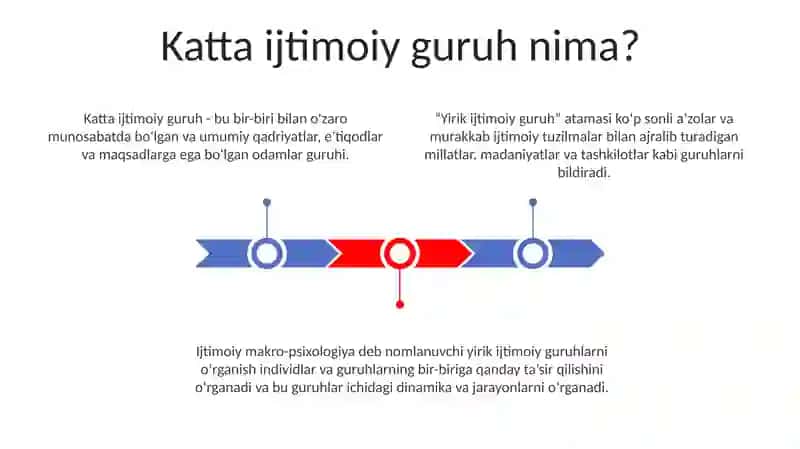 Katta ijtimoiy guruh nima?

Katta ijtimoiy guruh - bu bir-biri bilan o'zaro munosabatda bo'lgan va umumiy qadriyatlar, e'tiqodlar va maqsadlarga ega bo'lgan odamlar guruhi.

"Yirik ijtimoiy guruh" atamasi ko'p sonli a'zolar va murakkab ijtimoiy tuzilmalar bilan ajralib turadigan millatlar, madaniyatlar va tashkilotlar kabi guruhlarni bildiradi.

Ijtimoiy makro-psixologiya deb nomlanuvchi yirik ijtimoiy guruhlarni o'rganish individlar va guruhlarning bir-biriga qanday ta'sir qilishini o'rganadi va bu guruhlar ichidagi dinamika va jarayonlarni o'rganadi.